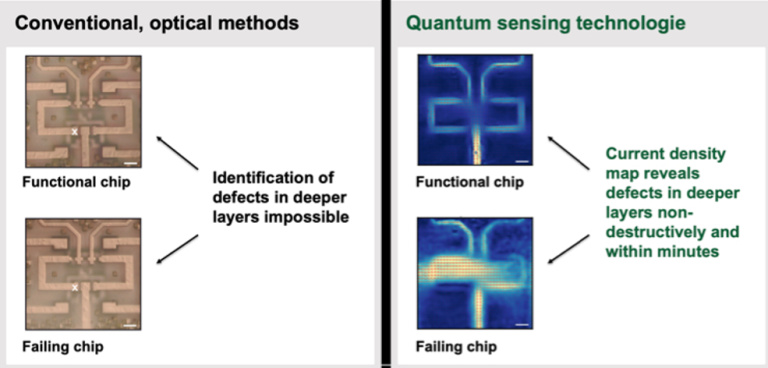 Conventional, optical methods

Functional chip

Identification of defects in deeper layers impossible

Failing chip

Quantum sensing technologie

Functional chip

Current density map reveals defects in deeper layers non-destructively and within minutes

Failing chip